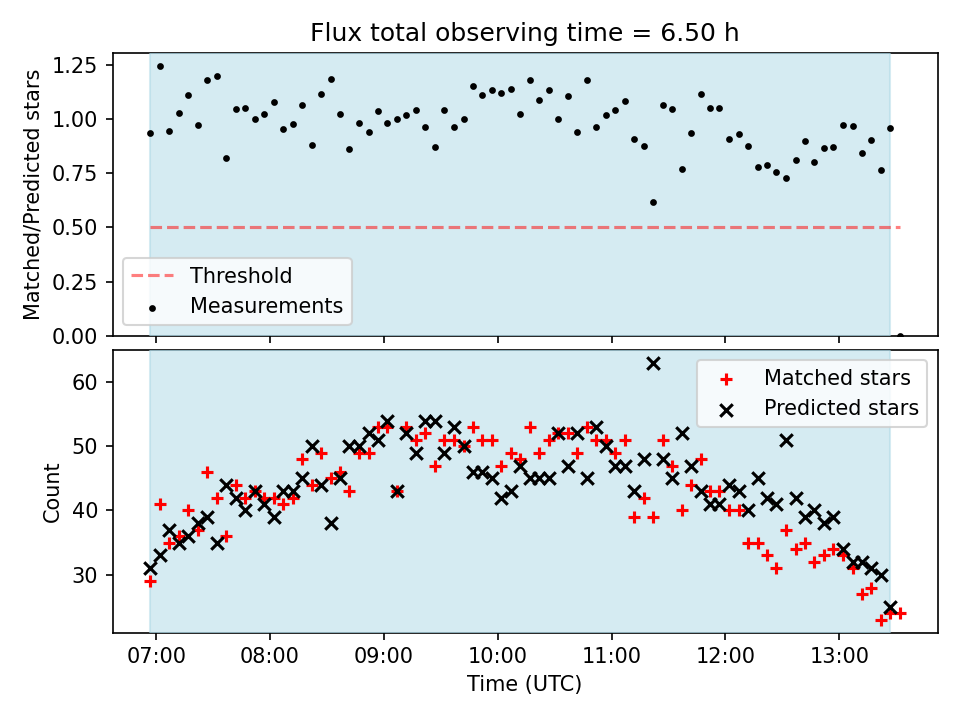 Flux total observing time = 6.50 h

Matched/Predicted stars

1.25
1.00
0.75
0.50
0.25
0.00

Threshold
Measurements

Count

60
50
40
30

Matched stars
Predicted stars

07:00
08:00
09:00
10:00
11:00
12:00
13:00

Time (UTC)